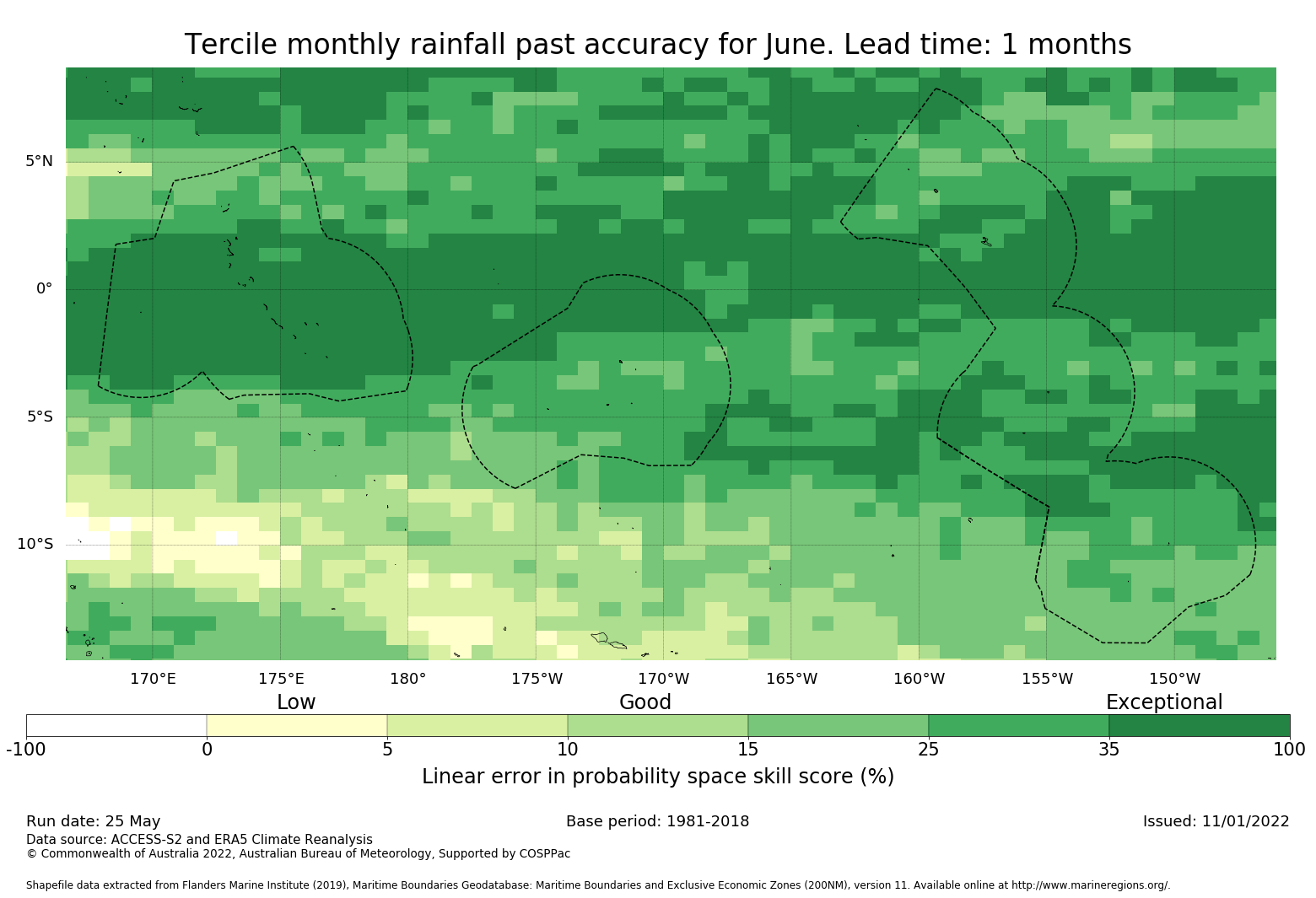 Tercile monthly rainfall past accuracy for June. Lead time: 1 months

5°N
0°
5°S
10°S

170°E 175°E 180° 175°W 170°W 165°W 160°W 155°W 150°W

Low Good Exceptional

-100 0 5 10 15 25 35 100

Linear error in probability space skill score (%)

Run date: 25 May
Base period: 1981-2018
Issued: 11/01/2022

Data source: ACCESS-S2 and ERA5 Climate Reanalysis
© Commonwealth of Australia 2022, Australian Bureau of Meteorology, Supported by COSPPac

Shapefile data extracted from Flanders Marine Institute (2019), Maritime Boundaries Geodatabase: Maritime Boundaries and Exclusive Economic Zones (200NM), version 11. Available online at http://www.marineregions.org/.